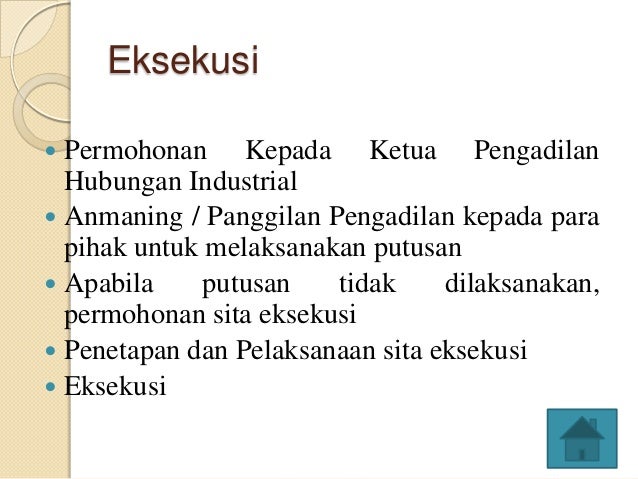 Eksekusi

- Permohonan Kepada Ketua Pengadilan Hubungan Industrial
- Anmaning / Panggilan Pengadilan kepada para pihak untuk melaksanakan putusan
- Apabila putusan tidak dilaksanakan, permohonan sita eksekusi
- Penetapan dan Pelaksanaan sita eksekusi
- Eksekusi